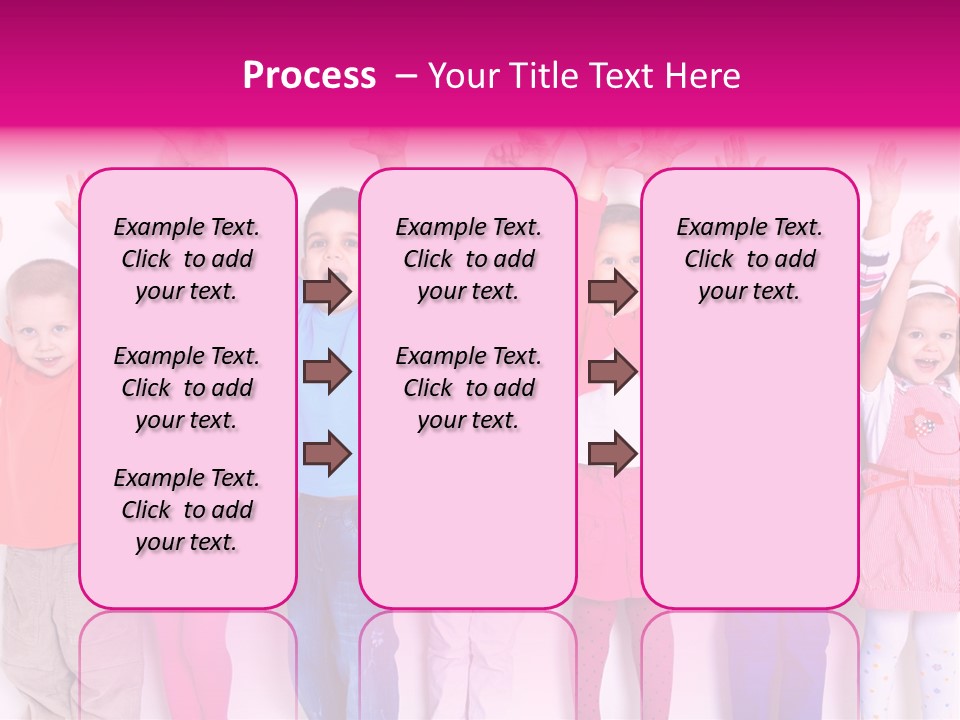 Process – Your Title Text Here

Example Text. Click to add your text.

Example Text. Click to add your text.

Example Text. Click to add your text.

Example Text. Click to add your text.

Example Text. Click to add your text.

Example Text. Click to add your text.